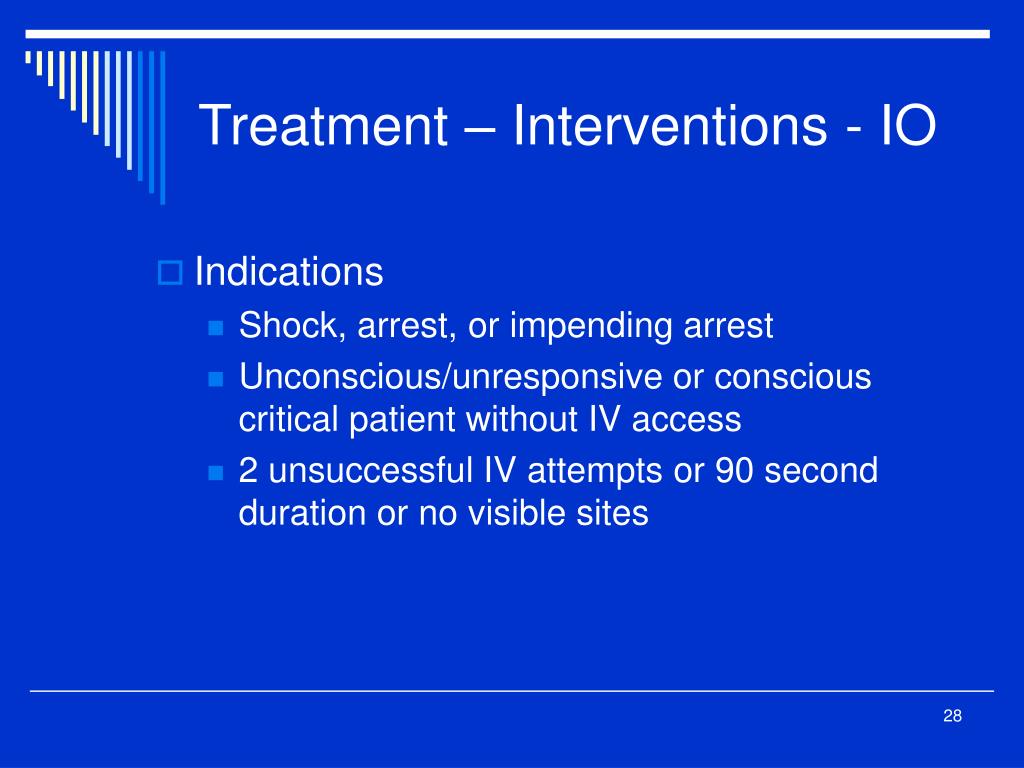 Treatment – Interventions - IO

Indications

Shock, arrest, or impending arrest

Unconscious/unresponsive or conscious critical patient without IV access

2 unsuccessful IV attempts or 90 second duration or no visible sites

28